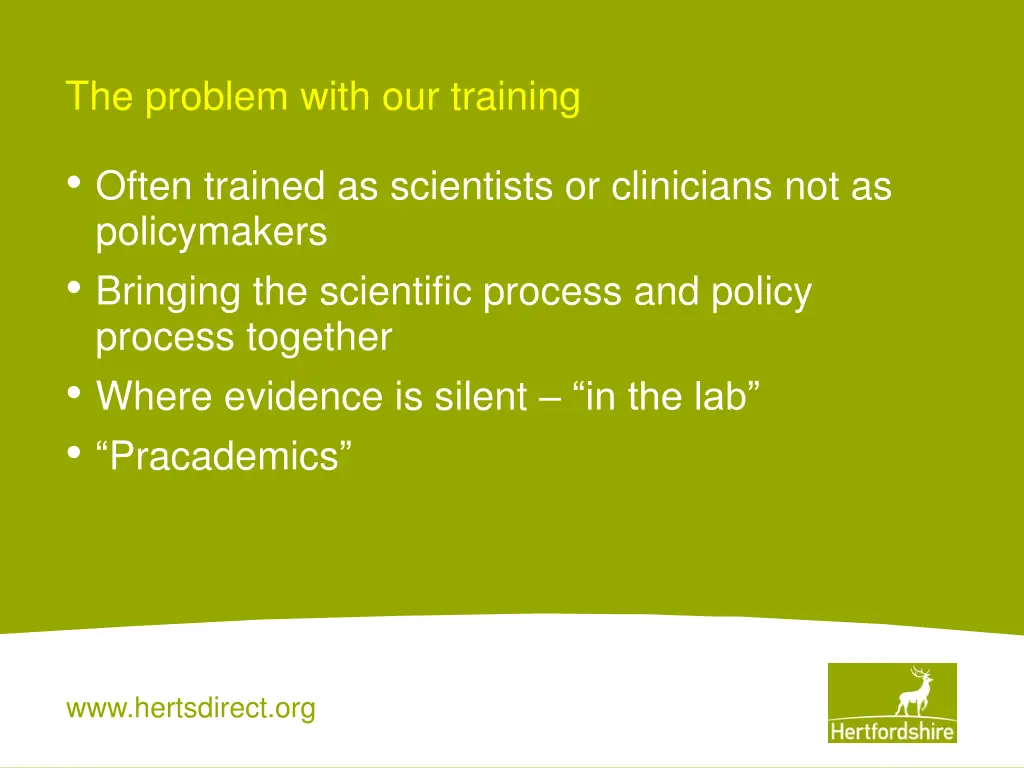 The problem with our training

• Often trained as scientists or clinicians not as policymakers
• Bringing the scientific process and policy process together
• Where evidence is silent – “in the lab”
• “Pracademics”

www.hertsdirect.org

Hertfordshire